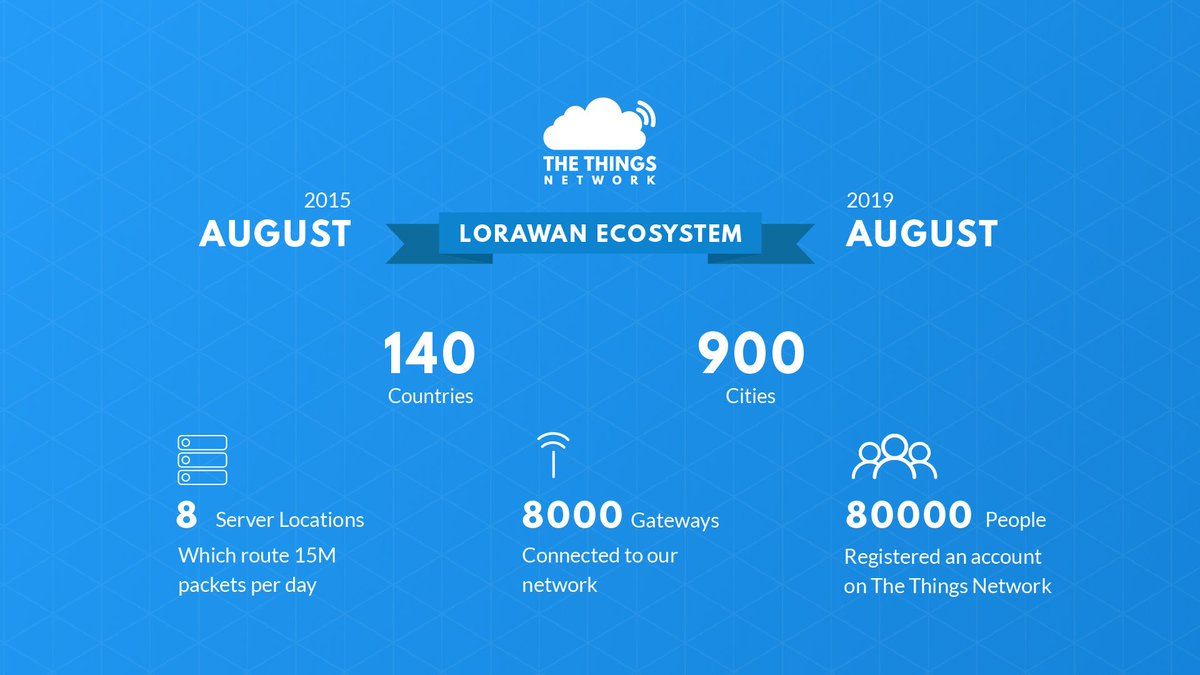 THE THINGS NETWORK

2015
AUGUST

LORAWAN ECOSYSTEM

2019
AUGUST

140
Countries

900
Cities

8 Server Locations
Which route 15M packets per day

8000 Gateways
Connected to our network

80000 People
Registered an account on The Things Network